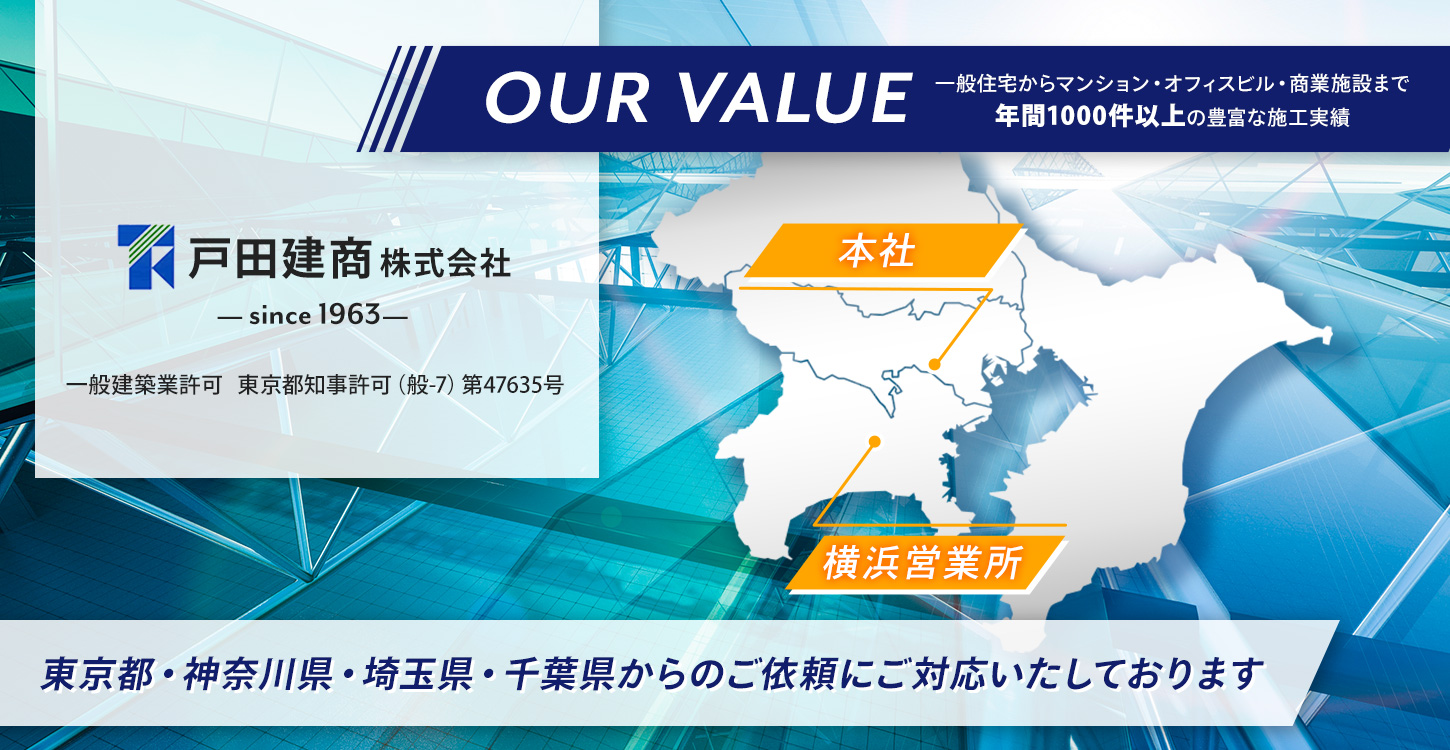 OUR VALUE

一般住宅からマンション・オフィスビル・商業施設まで
年間1000件以上の豊富な施工実績

戸田建商 株式会社
— since 1963—

一般建築業許可　東京都知事許可（般-7）第47635号

本社

横浜営業所

東京都・神奈川県・埼玉県・千葉県からのご依頼にご対応いたしております